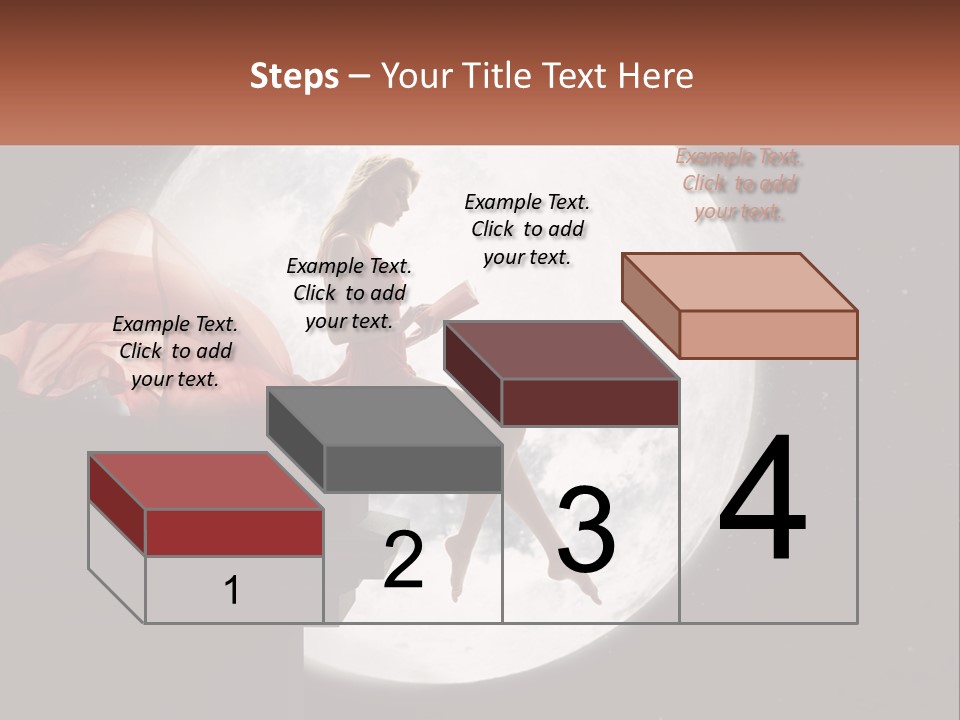 Steps – Your Title Text Here

Example Text. Click to add your text.

Example Text. Click to add your text.

Example Text. Click to add your text.

Example Text. Click to add your text.

1

2

3

4